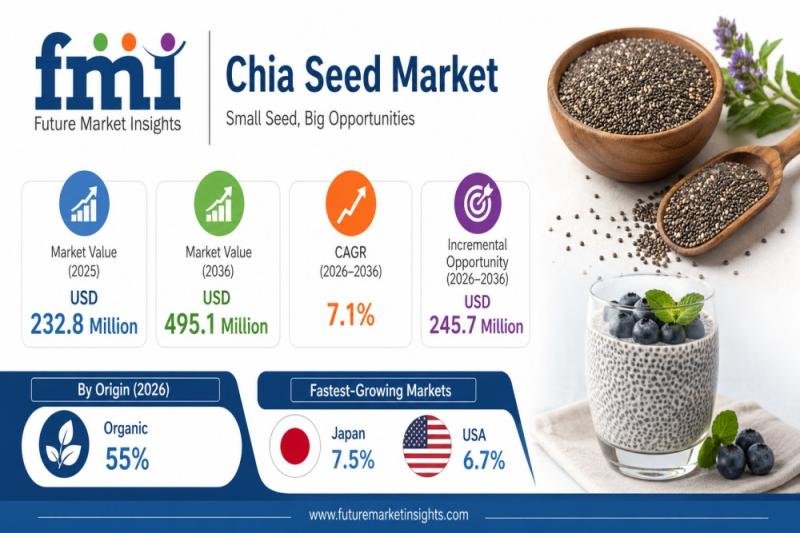 fmi
Future Market Insights

Chia Seed Market
Small Seed, Big Opportunities

Market Value (2025)
USD
232.8 Million

Market Value (2036)
USD
495.1 Million

CAGR (2026–2036)
7.1%

Incremental Opportunity (2026–2036)
USD
245.7 Million

By Origin (2026)
Organic
55%

Fastest-Growing Markets
Japan
7.5%
USA
6.7%

www.futuremarketinsights.com